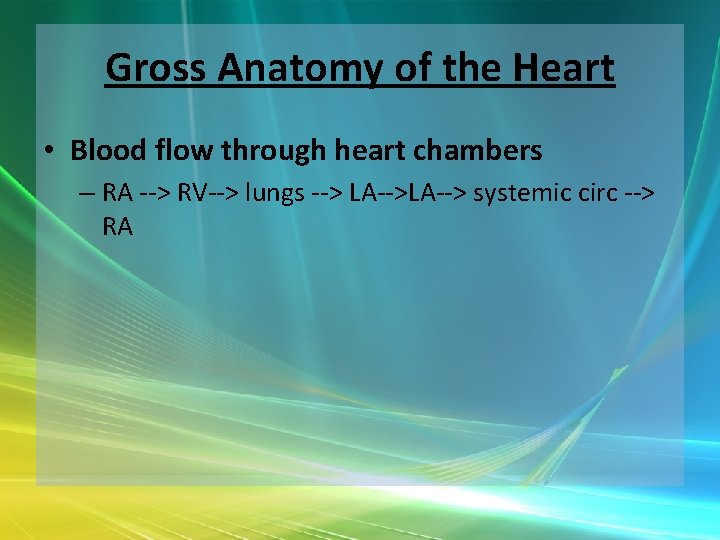 Gross Anatomy of the Heart

• Blood flow through heart chambers

– RA --> RV--> lungs --> LA-->LA--> systemic circ --> RA